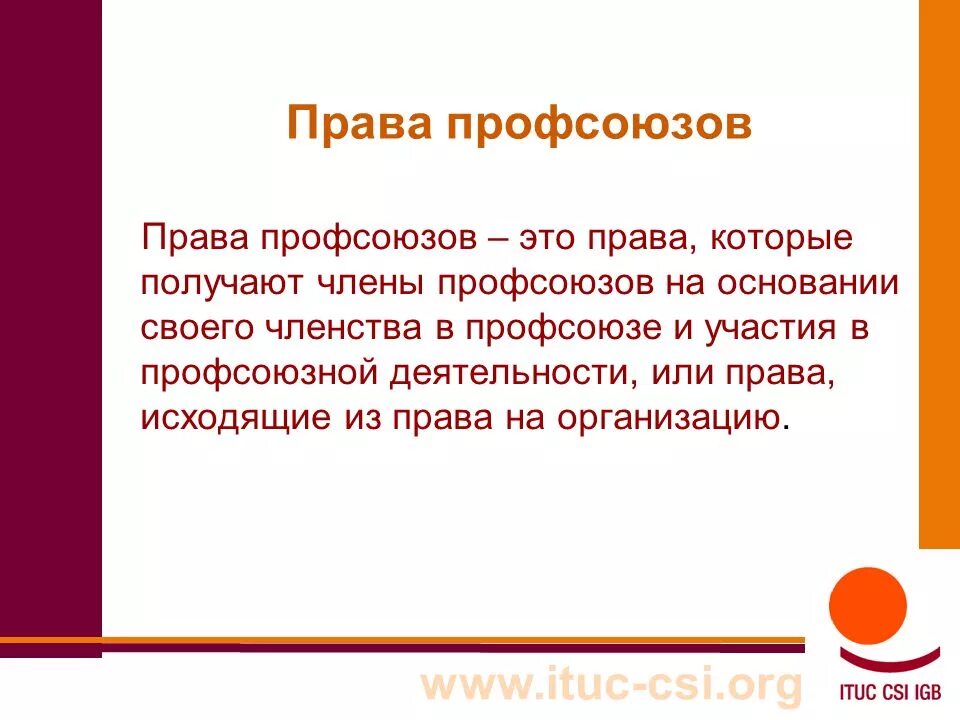 Права профсоюзов

Права профсоюзов – это права, которые получают члены профсоюзов на основании своего членства в профсоюзе и участия в профсоюзной деятельности, или права, исходящие из права на организацию.

www.ituc-csi.org

ITUC CSI IGB